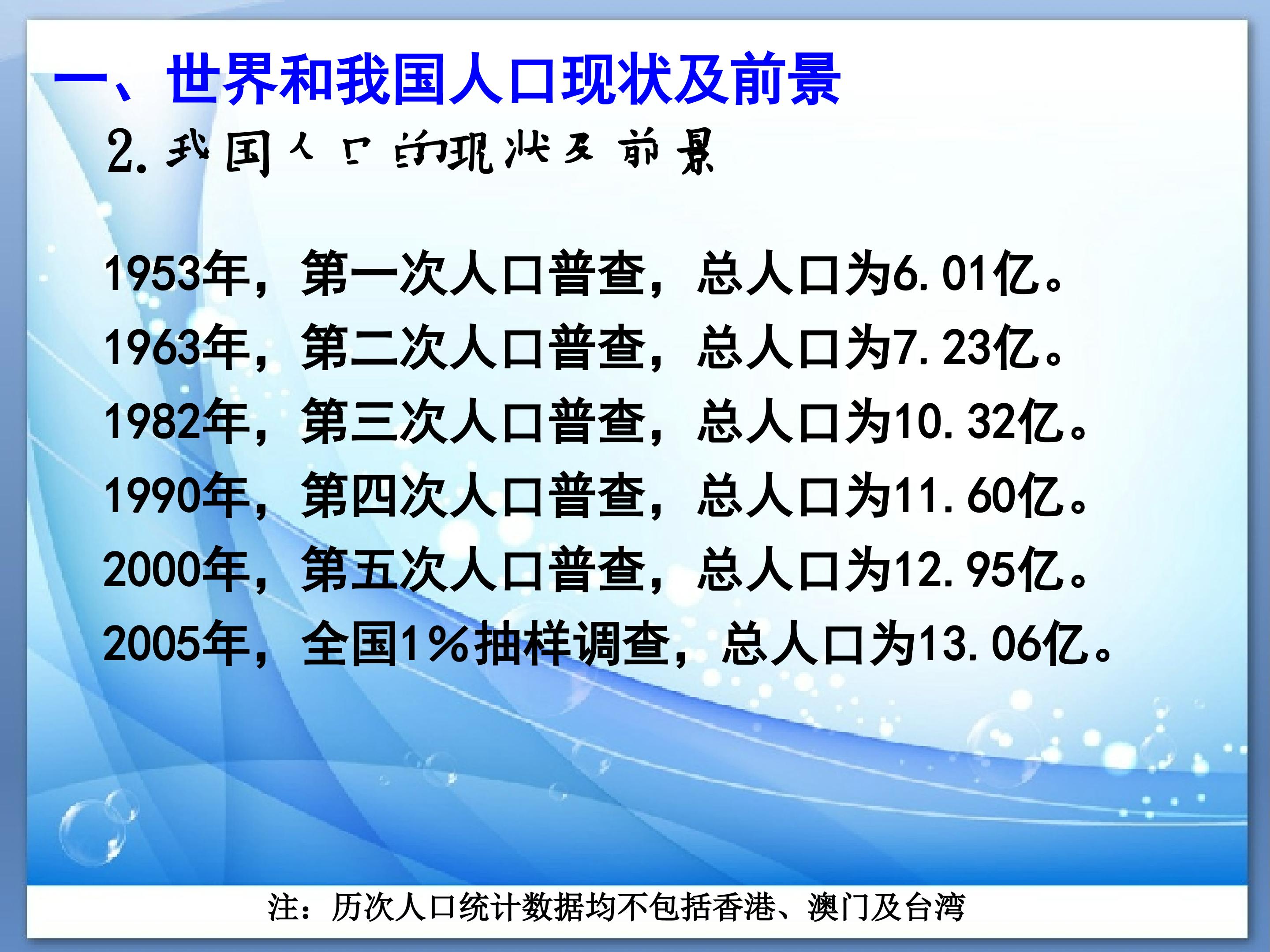 一、世界和我国人口现状及前景

2.我国人口的现状及前景

1953年，第一次人口普查，总人口为6.01亿。
1963年，第二次人口普查，总人口为7.23亿。
1982年，第三次人口普查，总人口为10.32亿。
1990年，第四次人口普查，总人口为11.60亿。
2000年，第五次人口普查，总人口为12.95亿。
2005年，全国1%抽样调查，总人口为13.06亿。

注：历次人口统计数据均不包括香港、澳门及台湾